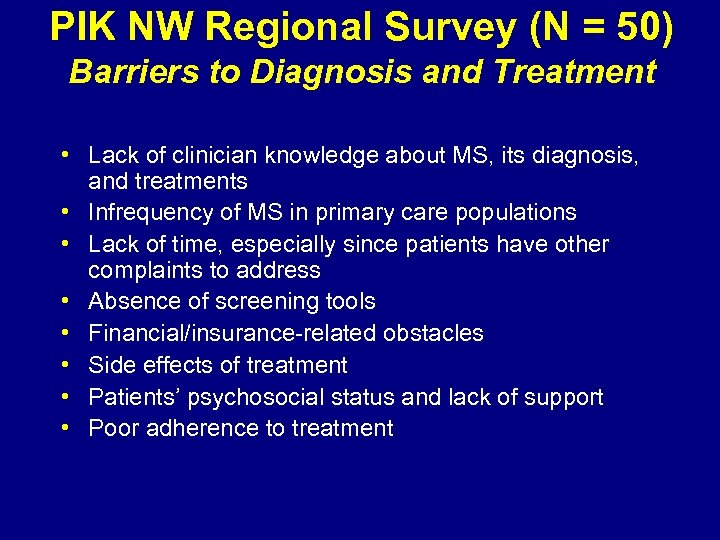 PIK NW Regional Survey (N = 50)
Barriers to Diagnosis and Treatment

• Lack of clinician knowledge about MS, its diagnosis, and treatments
• Infrequency of MS in primary care populations
• Lack of time, especially since patients have other complaints to address
• Absence of screening tools
• Financial/insurance-related obstacles
• Side effects of treatment
• Patients' psychosocial status and lack of support
• Poor adherence to treatment